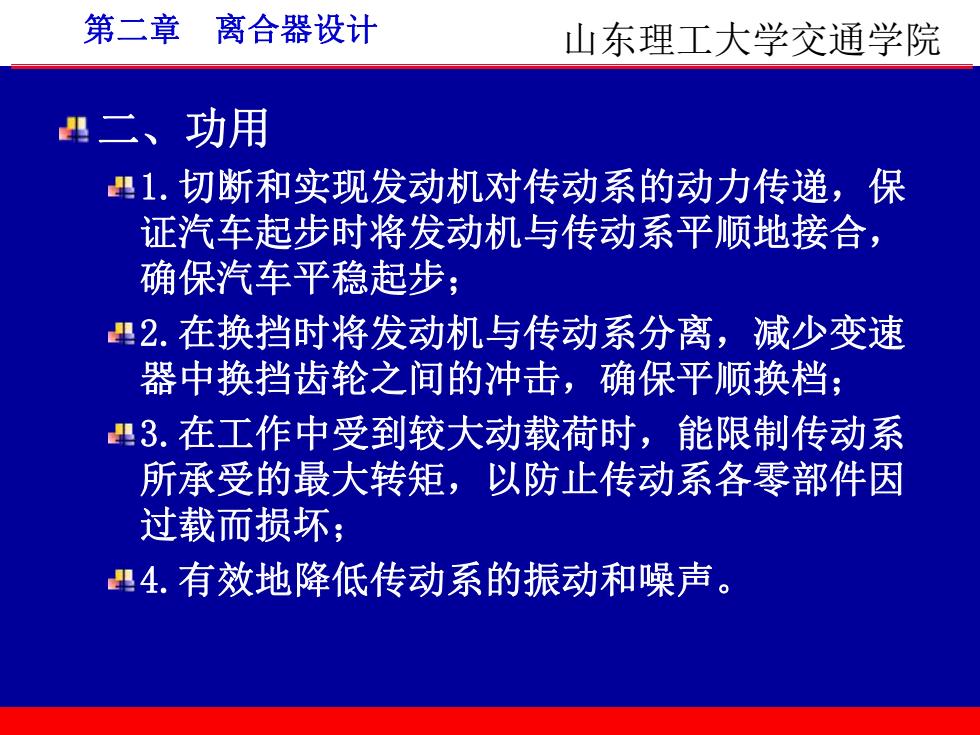 第二章　离合器设计

山东理工大学交通学院

二、功用

1.切断和实现发动机对传动系的动力传递，保证汽车起步时将发动机与传动系平顺地接合，确保汽车平稳起步；

2.在换挡时将发动机与传动系分离，减少变速器中换挡齿轮之间的冲击，确保平顺换档；

3.在工作中受到较大动载荷时，能限制传动系所承受的最大转矩，以防止传动系各零部件因过载而损坏；

4.有效地降低传动系的振动和噪声。